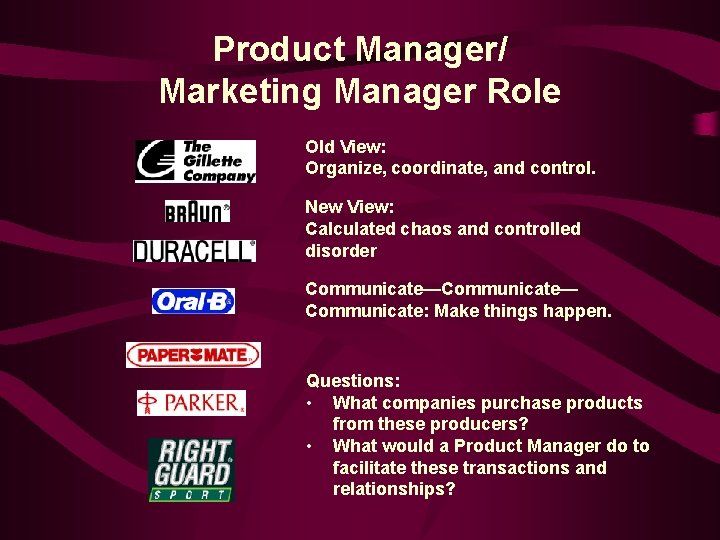 Product Manager/
Marketing Manager Role

The Gillette Company

BRAUN

DURACELL

Oral-B

PAPER MATE

PARKER

RIGHT GUARD SPORT

Old View:
Organize, coordinate, and control.

New View:
Calculated chaos and controlled disorder

Communicate—Communicate—Communicate: Make things happen.

Questions:
• What companies purchase products from these producers?
• What would a Product Manager do to facilitate these transactions and relationships?